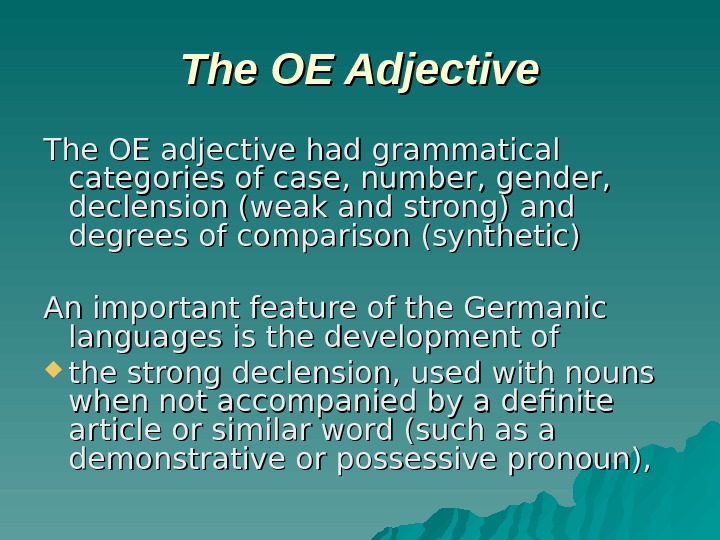 The OE Adjective

The OE adjective had grammatical categories of case, number, gender, declension (weak and strong) and degrees of comparison (synthetic)

An important feature of the Germanic languages is the development of

the strong declension, used with nouns when not accompanied by a definite article or similar word (such as a demonstrative or possessive pronoun),